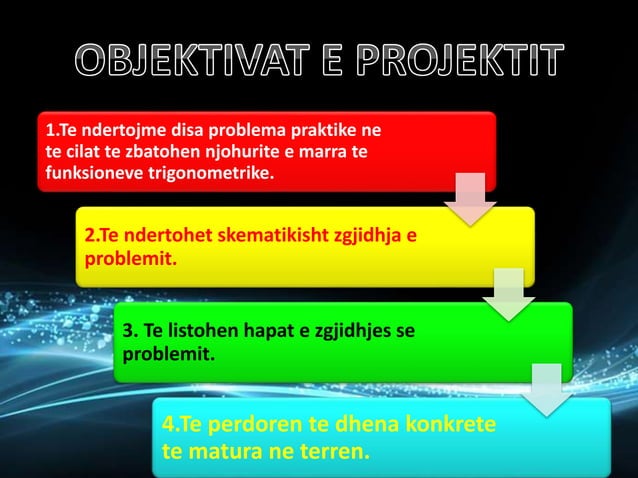 OBJEKTIVAT E PROJEKTIT

1.Te ndertojme disa problema praktike ne te cilat te zbatohen njohurite e marra te funksioneve trigonometrike.

2.Te ndertohet skematikisht zgjidhja e problemit.

3. Te listohen hapat e zgjidhjes se problemit.

4.Te perdoren te dhena konkrete te matura ne terren.